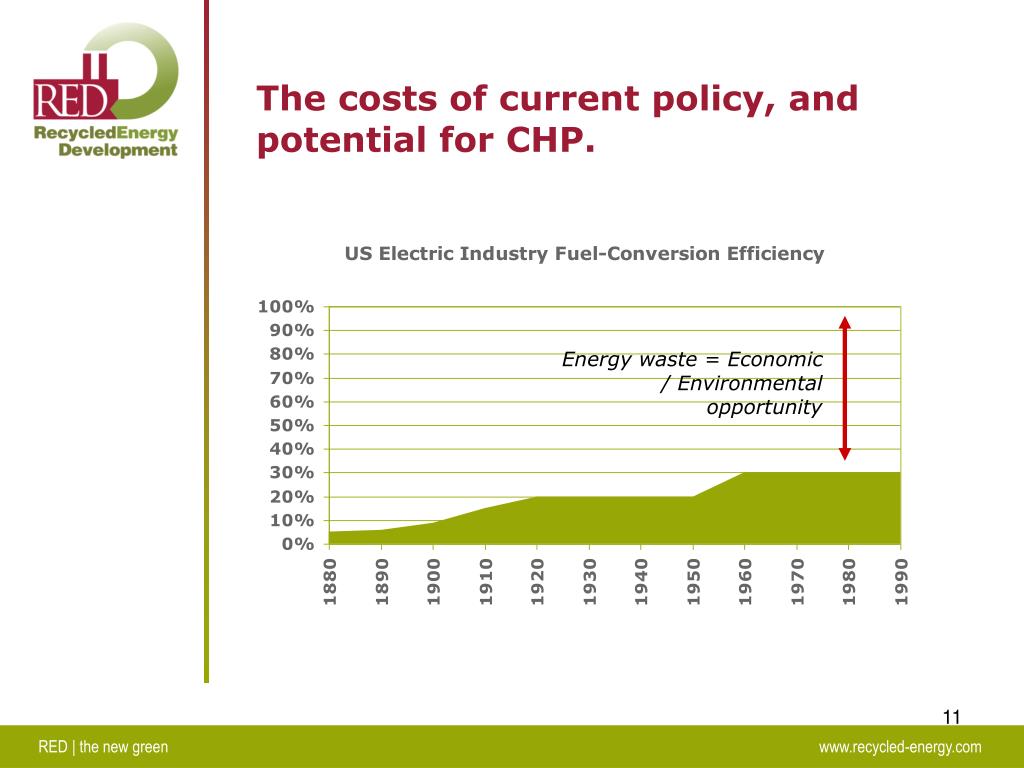 RED
RecycledEnergy Development

The costs of current policy, and potential for CHP.

US Electric Industry Fuel-Conversion Efficiency

100%
90%
80%
70%
60%
50%
40%
30%
20%
10%
0%

Energy waste = Economic / Environmental opportunity

1880 1890 1900 1910 1920 1930 1940 1950 1960 1970 1980 1990

11

RED | the new green

www.recycled-energy.com